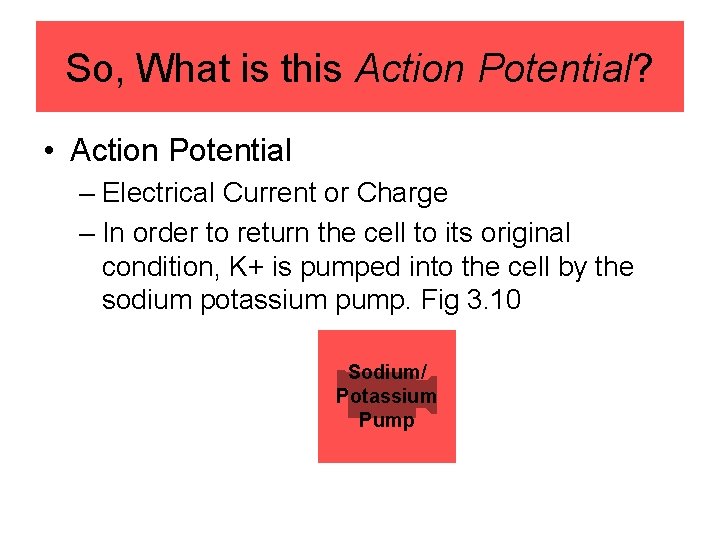 So, What is this Action Potential?

• Action Potential

– Electrical Current or Charge

– In order to return the cell to its original condition, K+ is pumped into the cell by the sodium potassium pump. Fig 3.10

Sodium/ Potassium Pump